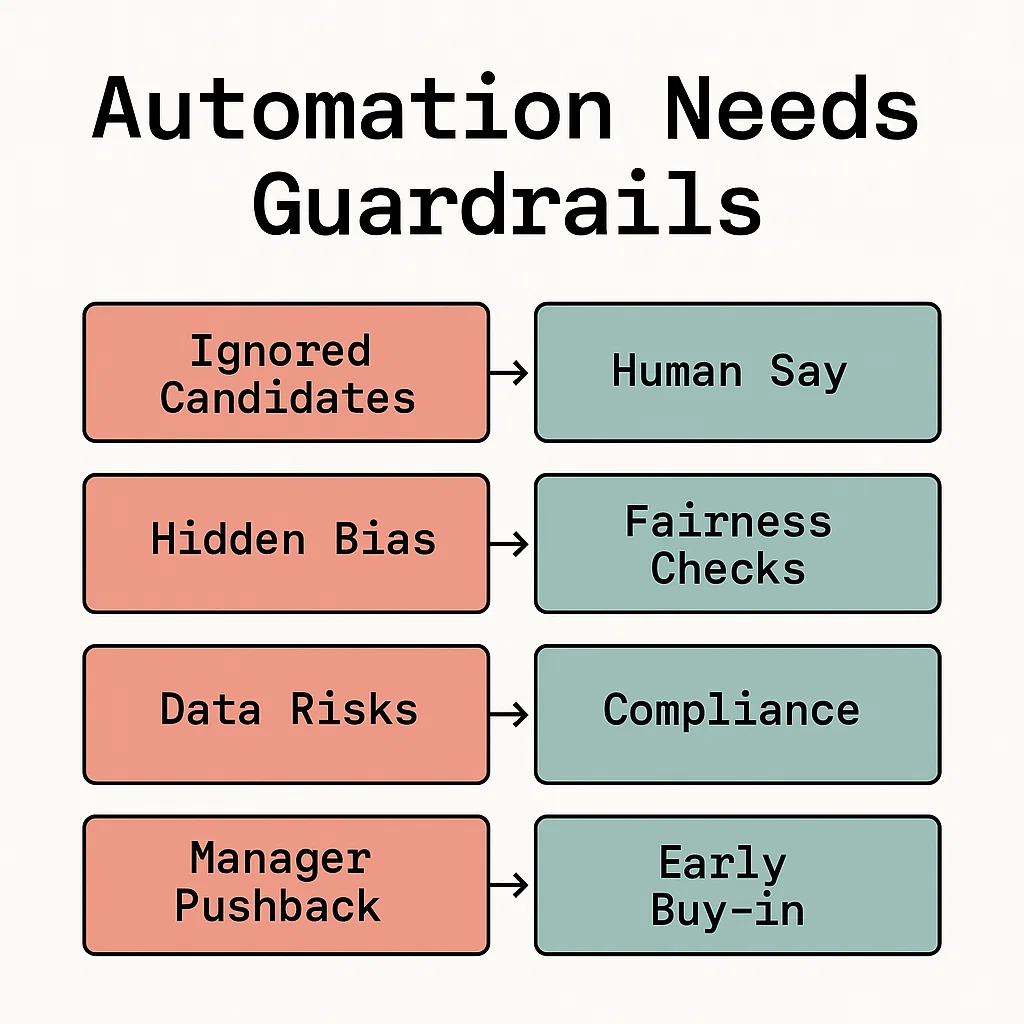 Automation Needs Guardrails

Ignored Candidates → Human Say

Hidden Bias → Fairness Checks

Data Risks → Compliance

Manager Pushback → Early Buy-in